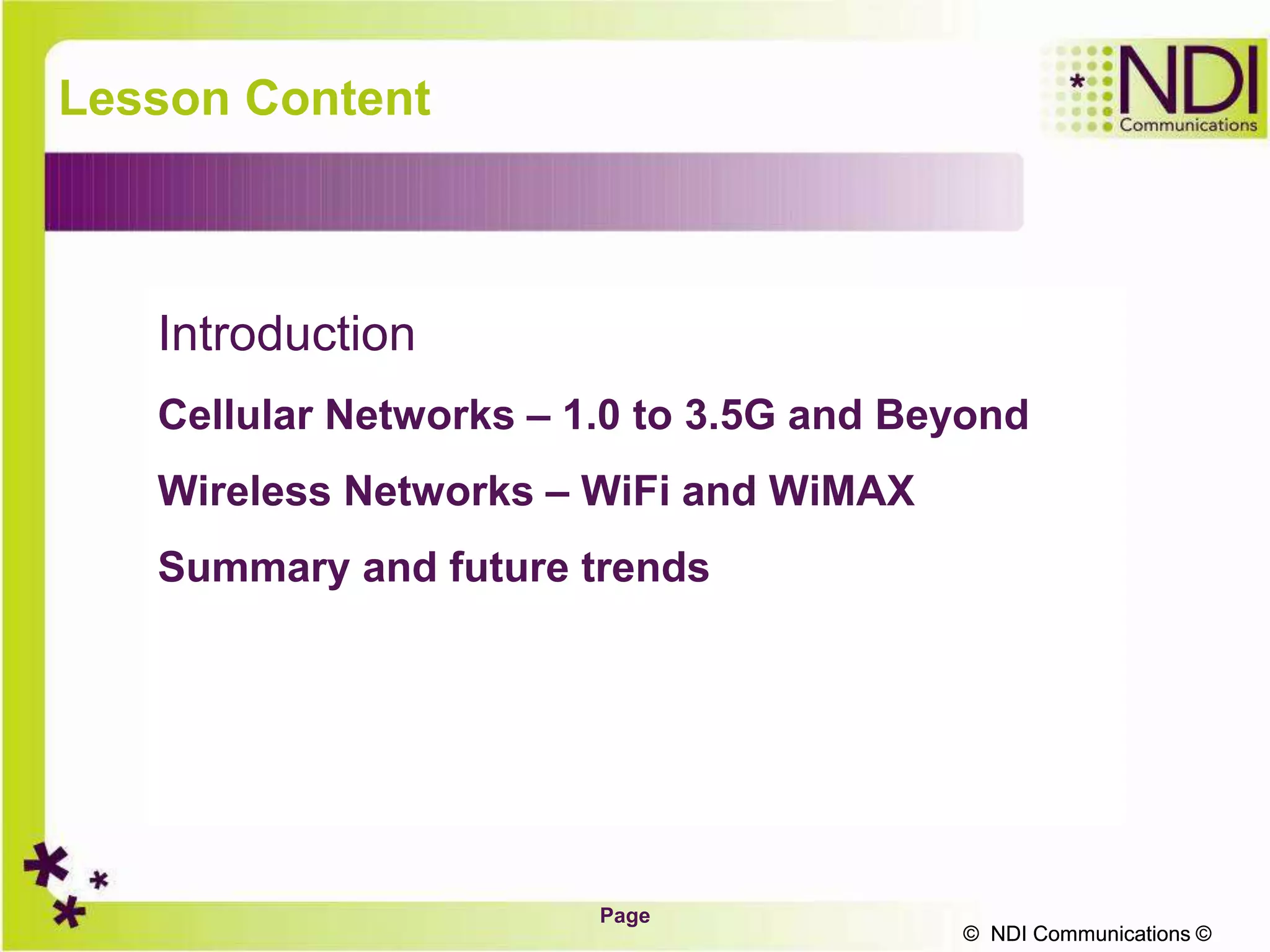 Lesson Content

NDI Communications

Introduction

Cellular Networks – 1.0 to 3.5G and Beyond

Wireless Networks – WiFi and WiMAX

Summary and future trends

Page

© NDI Communications ©